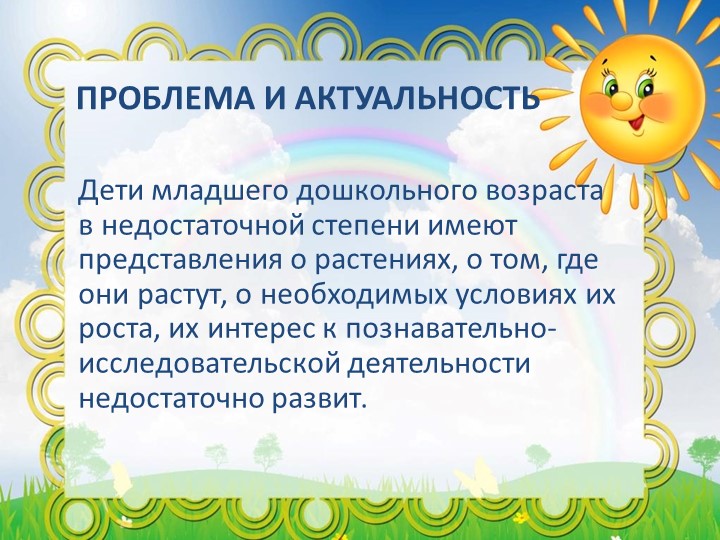 ПРОБЛЕМА И АКТУАЛЬНОСТЬ

Дети младшего дошкольного возраста в недостаточной степени имеют представления о растениях, о том, где они растут, о необходимых условиях их роста, их интерес к познавательно-исследовательской деятельности недостаточно развит.